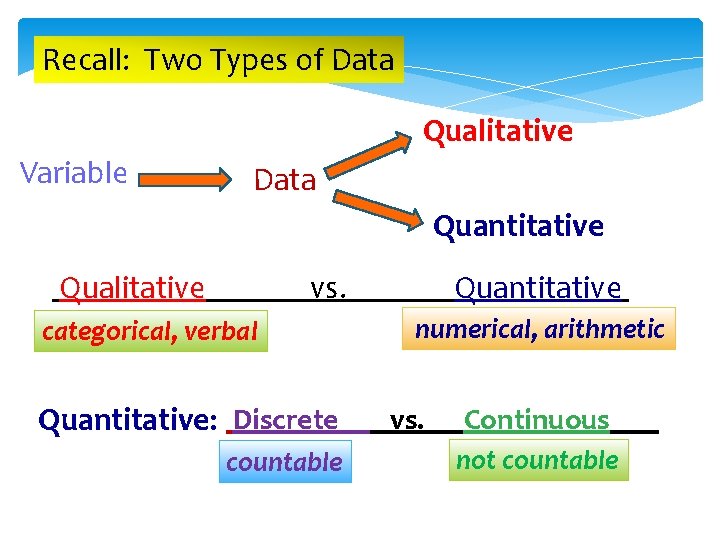 Recall: Two Types of Data

Variable

Data

Qualitative

Quantitative

Qualitative vs. Quantitative

categorical, verbal

numerical, arithmetic

Quantitative: Discrete vs. Continuous

countable

not countable